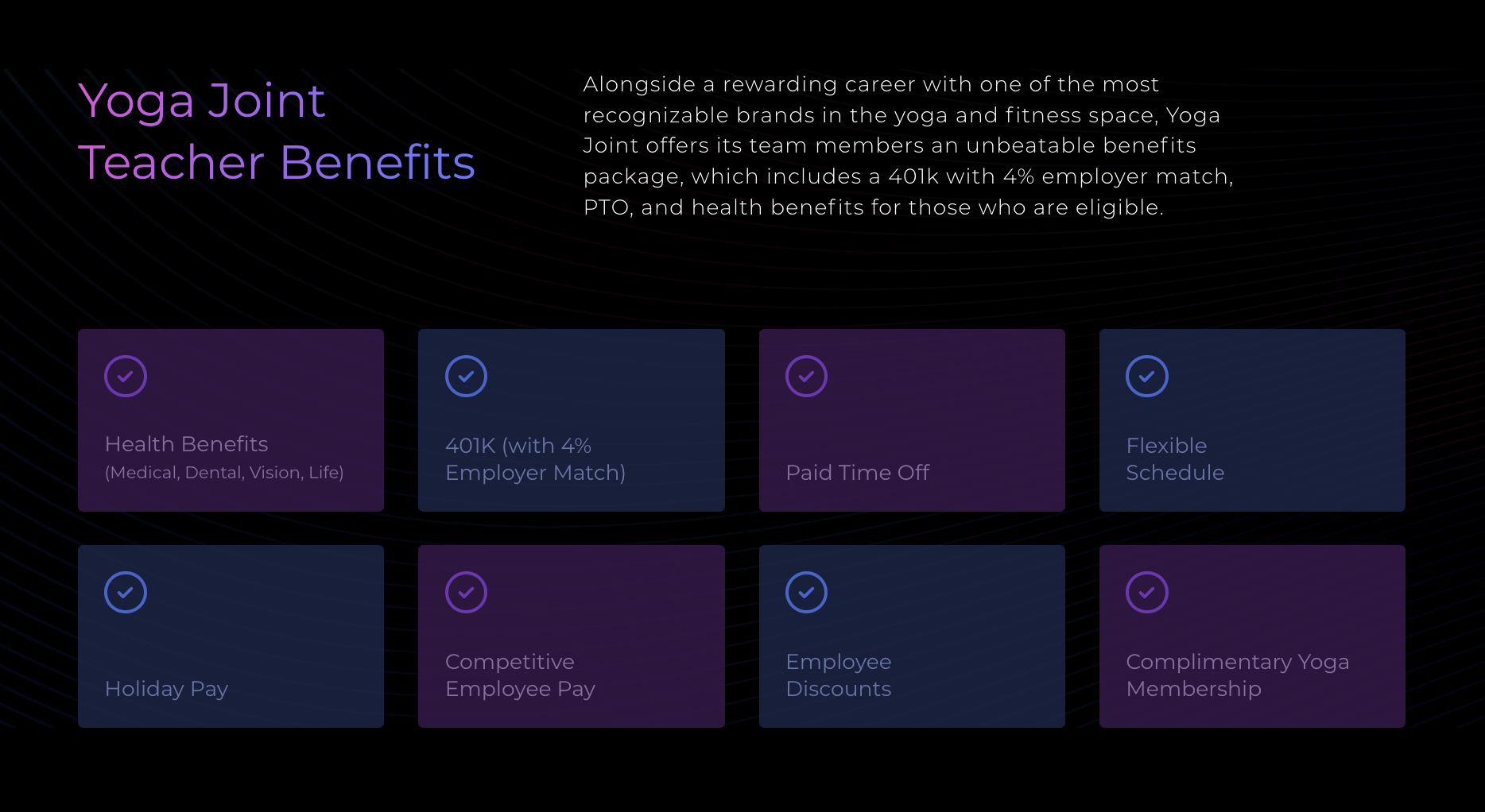 Yoga Joint Teacher Benefits

Alongside a rewarding career with one of the most recognizable brands in the yoga and fitness space, Yoga Joint offers its team members an unbeatable benefits package, which includes a 401k with 4% employer match, PTO, and health benefits for those who are eligible.

Health Benefits
(Medical, Dental, Vision, Life)

401K (with 4% Employer Match)

Paid Time Off

Flexible Schedule

Holiday Pay

Competitive Employee Pay

Employee Discounts

Complimentary Yoga Membership